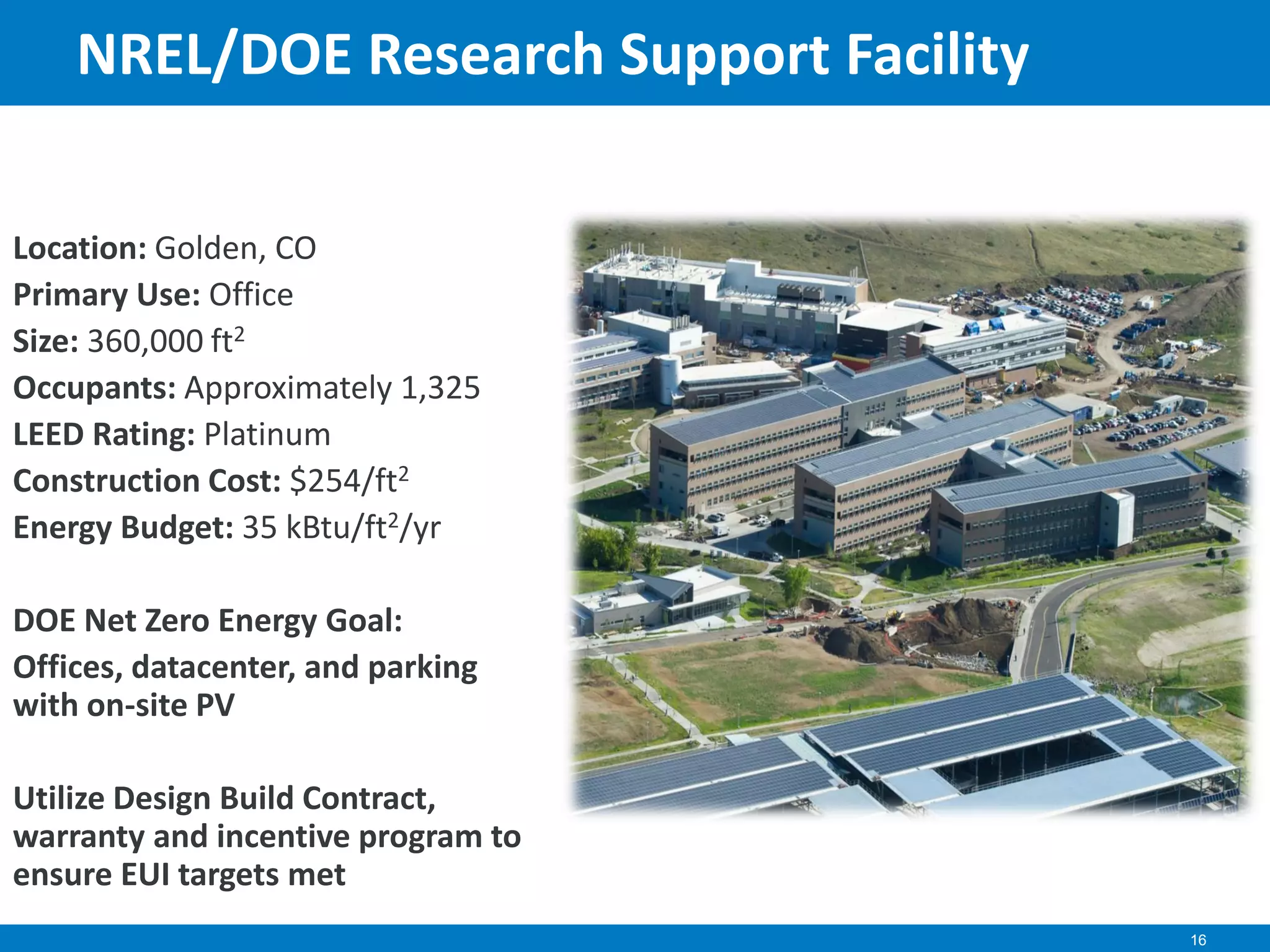 NREL/DOE Research Support Facility

Location: Golden, CO
Primary Use: Office
Size: 360,000 ft$^2$
Occupants: Approximately 1,325
LEED Rating: Platinum
Construction Cost: \$254/ft$^2$
Energy Budget: 35 kBtu/ft$^2$/yr

DOE Net Zero Energy Goal:
Offices, datacenter, and parking with on-site PV

Utilize Design Build Contract, warranty and incentive program to ensure EUI targets met

16